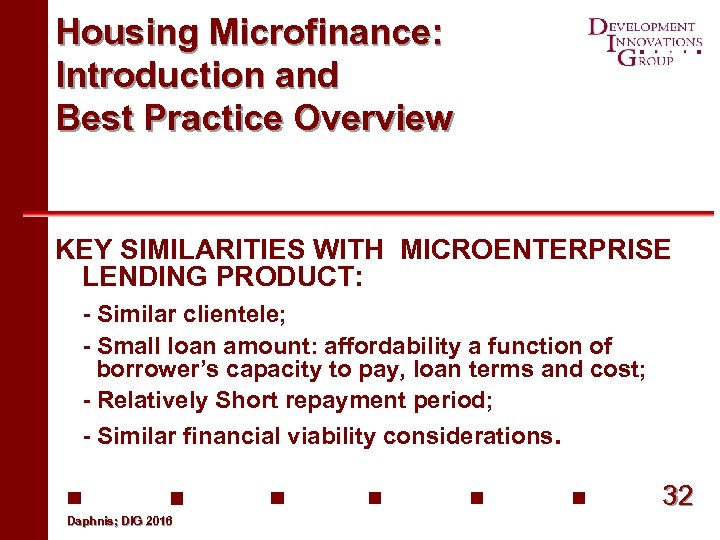 Housing Microfinance: Introduction and Best Practice Overview

DEVELOPMENT INNOVATIONS GROUP

KEY SIMILARITIES WITH MICROENTERPRISE LENDING PRODUCT:

- Similar clientele;
- Small loan amount: affordability a function of borrower's capacity to pay, loan terms and cost;
- Relatively Short repayment period;
- Similar financial viability considerations.

32

Daphnis; DIG 2016